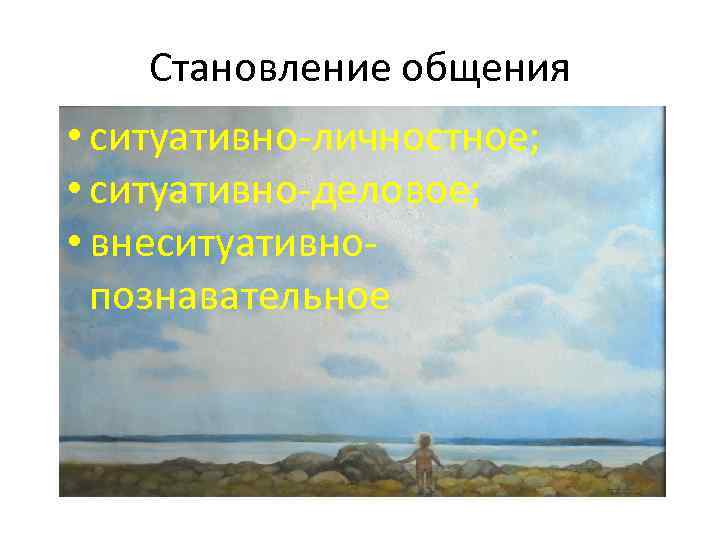 Становление общения

• ситуативно-личностное;
• ситуативно-деловое;
• внеситуативно-познавательное